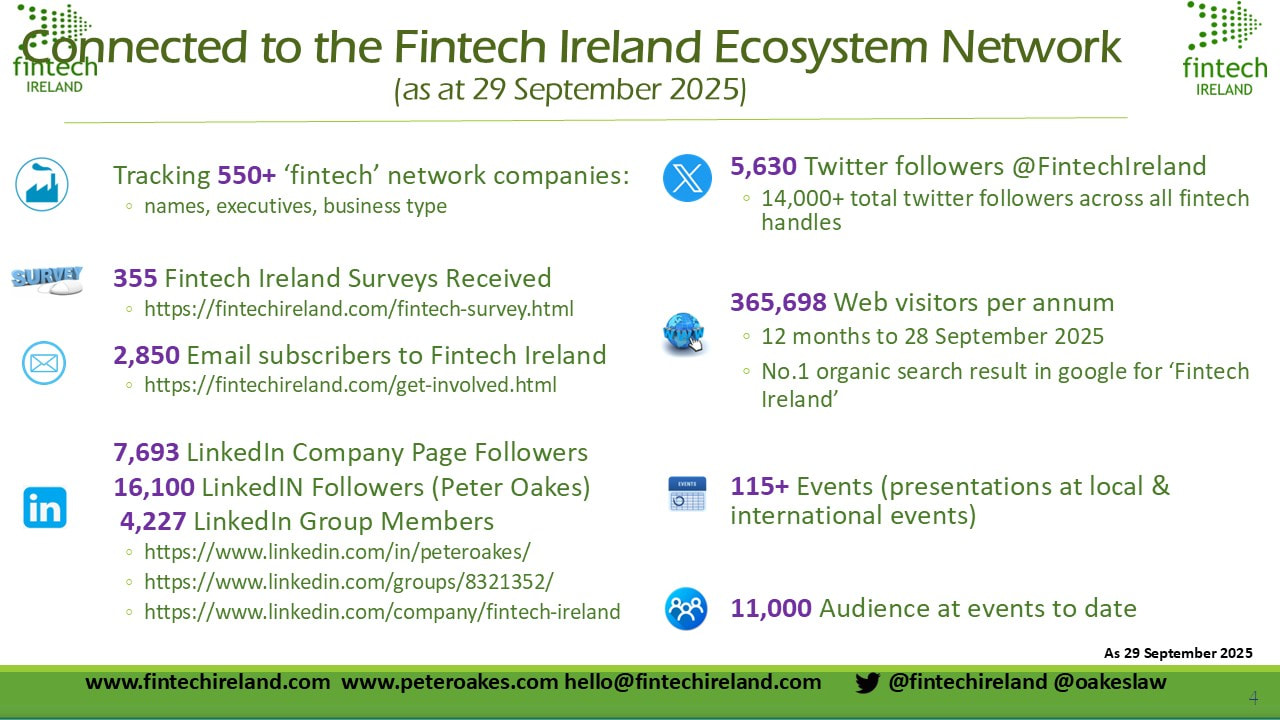 fintech IRELAND

Connected to the Fintech Ireland Ecosystem Network
(as at 29 September 2025)

fintech IRELAND

Tracking 550+ ‘fintech’ network companies:
◦ names, executives, business type

SURVEY

355 Fintech Ireland Surveys Received
◦ https://fintechireland.com/fintech-survey.html

2,850 Email subscribers to Fintech Ireland
◦ https://fintechireland.com/get-involved.html

7,693 LinkedIn Company Page Followers
16,100 LinkedIN Followers (Peter Oakes)
4,227 LinkedIn Group Members
◦ https://www.linkedin.com/in/peteroakes/
◦ https://www.linkedin.com/groups/8321352/
◦ https://www.linkedin.com/company/fintech-ireland

5,630 Twitter followers @FintechIreland
◦ 14,000+ total twitter followers across all fintech handles

365,698 Web visitors per annum
◦ 12 months to 28 September 2025
◦ No.1 organic search result in google for ‘Fintech Ireland’

EVENTS

115+ Events (presentations at local & international events)

11,000 Audience at events to date

As 29 September 2025

www.fintechireland.com www.peteroakes.com hello@fintechireland.com @fintechireland @oakeslaw

4